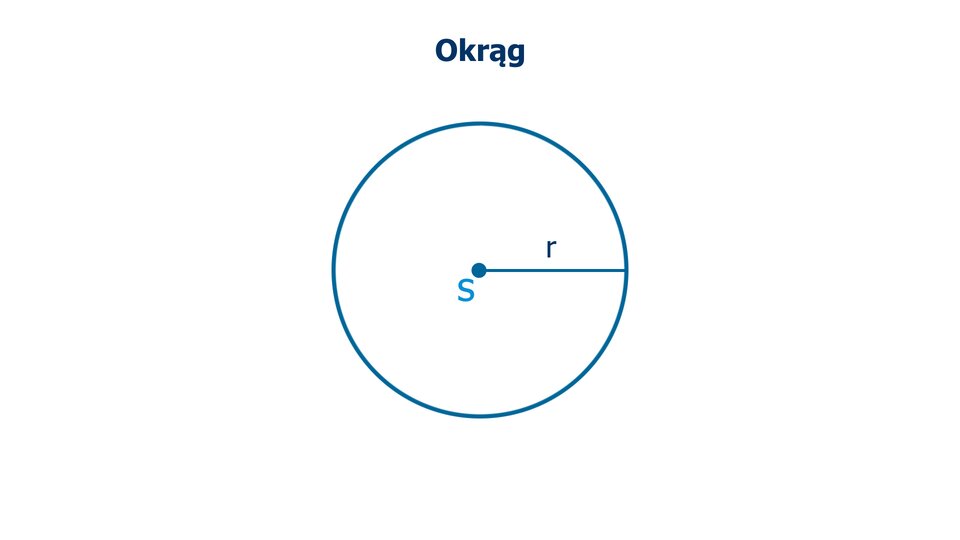 Okrąg

r

S